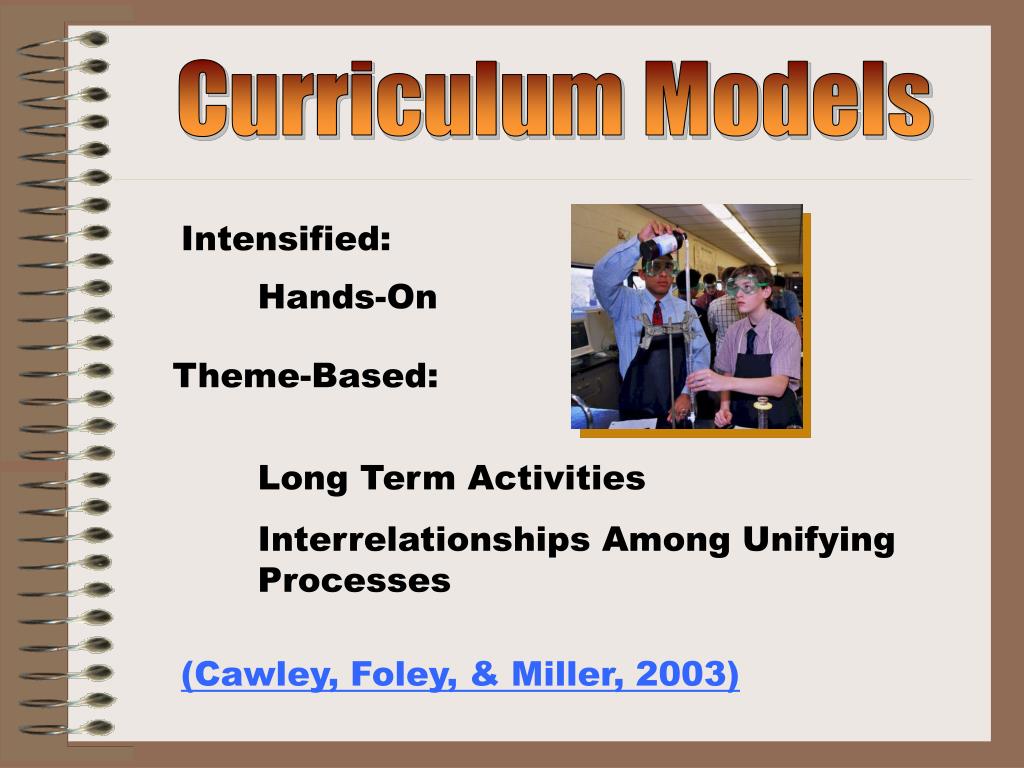 Curriculum Models

Intensified:

Hands-On

Theme-Based:

Long Term Activities

Interrelationships Among Unifying Processes

(Cawley, Foley, & Miller, 2003)